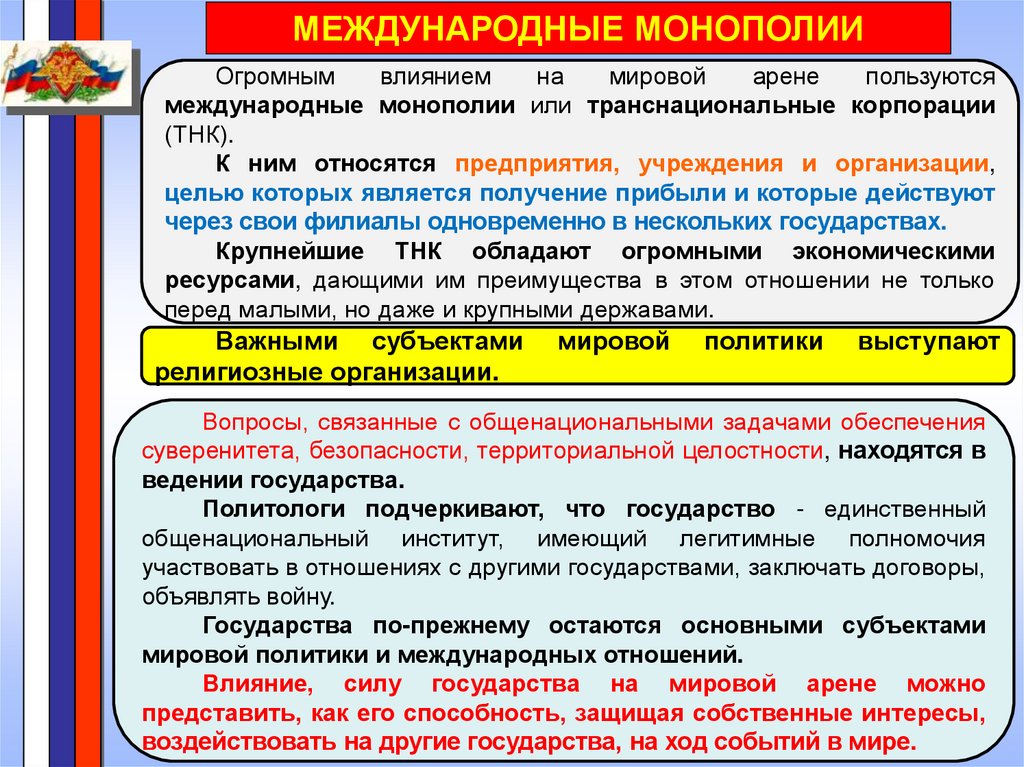 МЕЖДУНАРОДНЫЕ МОНОПОЛИИ

Огромным влиянием на мировой арене пользуются международные монополии или транснациональные корпорации (ТНК).

К ним относятся предприятия, учреждения и организации, целью которых является получение прибыли и которые действуют через свои филиалы одновременно в нескольких государствах.

Крупнейшие ТНК обладают огромными экономическими ресурсами, дающими им преимущества в этом отношении не только перед малыми, но даже и крупными державами.

Важными субъектами мировой политики выступают религиозные организации.

Вопросы, связанные с общенациональными задачами обеспечения суверенитета, безопасности, территориальной целостности, находятся в ведении государства.

Политологи подчеркивают, что государство - единственный общенациональный институт, имеющий легитимные полномочия участвовать в отношениях с другими государствами, заключать договоры, объявлять войну.

Государства по-прежнему остаются основными субъектами мировой политики и международных отношений.

Влияние, силу государства на мировой арене можно представить, как его способность, защищая собственные интересы, воздействовать на другие государства, на ход событий в мире.